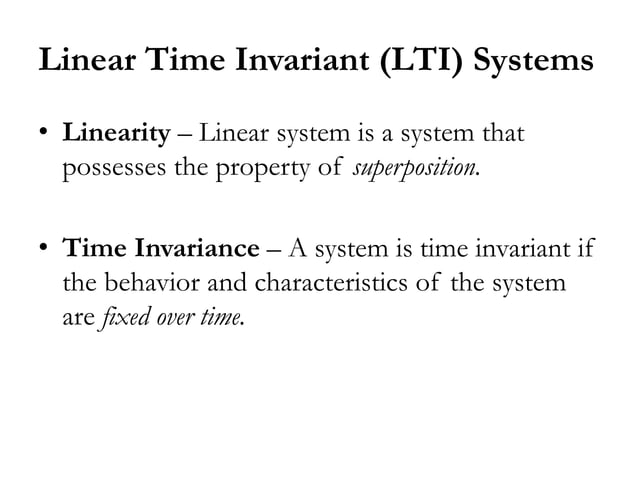 Linear Time Invariant (LTI) Systems

• Linearity – Linear system is a system that possesses the property of superposition.

• Time Invariance – A system is time invariant if the behavior and characteristics of the system are fixed over time.